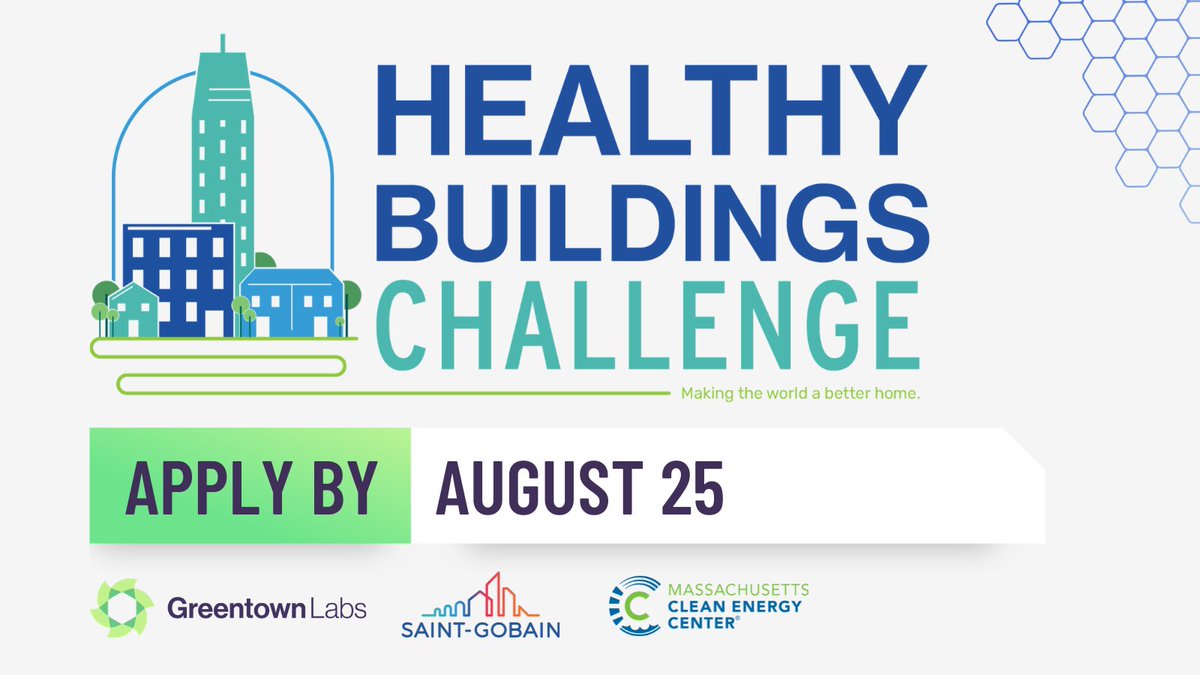 HEALTHY BUILDINGS CHALLENGE

Making the world a better home.

APPLY BY AUGUST 25

Greentown Labs

SAINT-GOBAIN

MASSACHUSETTS CLEAN ENERGY CENTER®